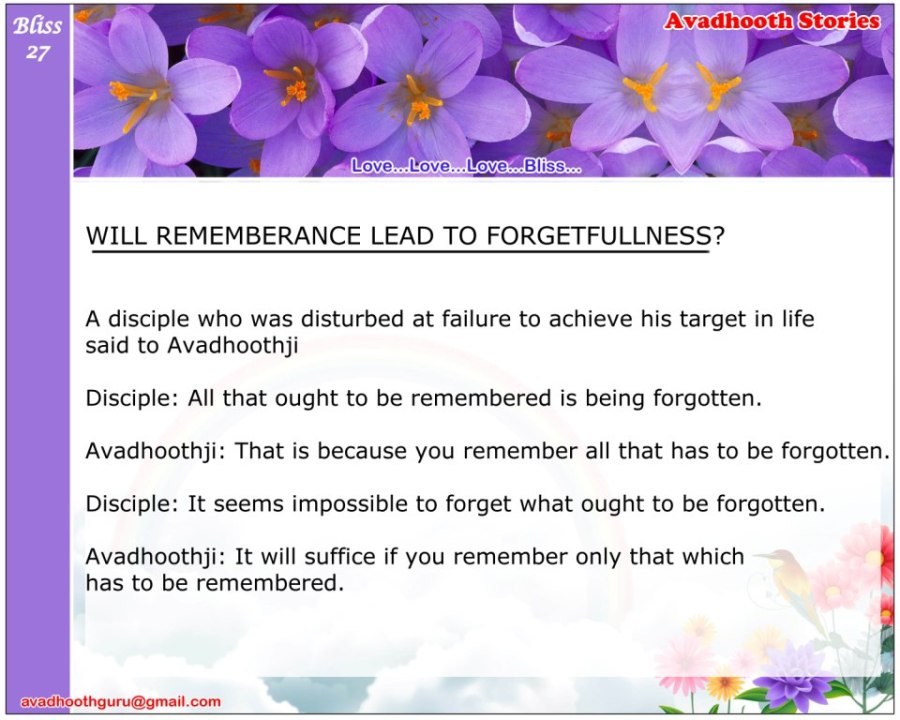 Bliss
27

Avadhooth Stories

Love...Love...Love...Bliss...

WILL REMEMBERANCE LEAD TO FORGETFULLNESS?

A disciple who was disturbed at failure to achieve his target in life said to Avadhoothji

Disciple: All that ought to be remembered is being forgotten.

Avadhoothji: That is because you remember all that has to be forgotten.

Disciple: It seems impossible to forget what ought to be forgotten.

Avadhoothji: It will suffice if you remember only that which has to be remembered.

avadhoothguru@gmail.com